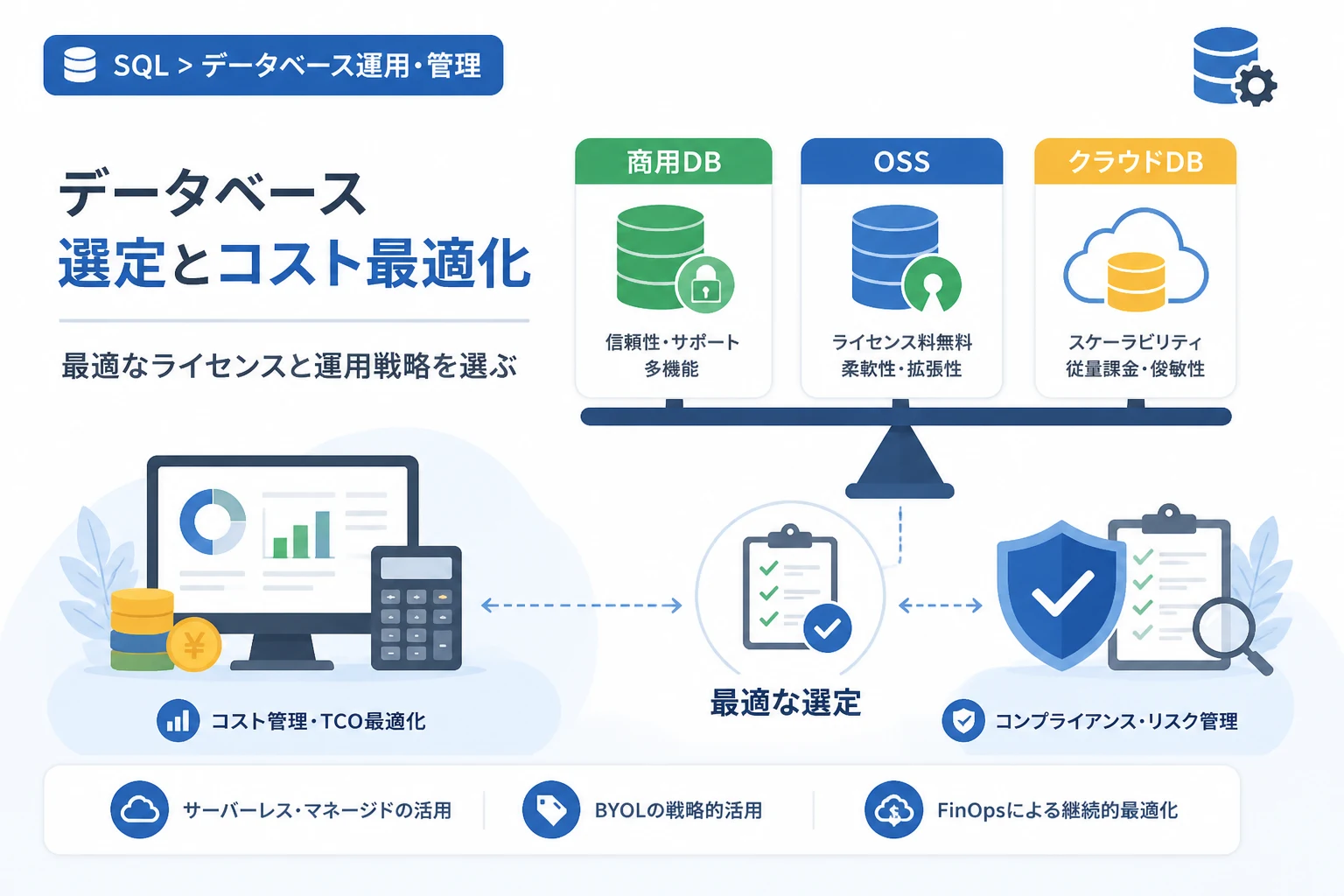 SQL > データベース運用・管理

データベース
選定とコスト最適化

最適なライセンスと運用戦略を選ぶ

商用DB
信頼性・サポート
多機能

OSS
ライセンス料無料
柔軟性・拡張性

クラウドDB
スケーラビリティ
従量課金・俊敏性

¥

コスト管理・TCO最適化

最適な選定

コンプライアンス・リスク管理

サーバーレス・マネージドの活用

BYOLの戦略的活用

FinOpsによる継続的最適化